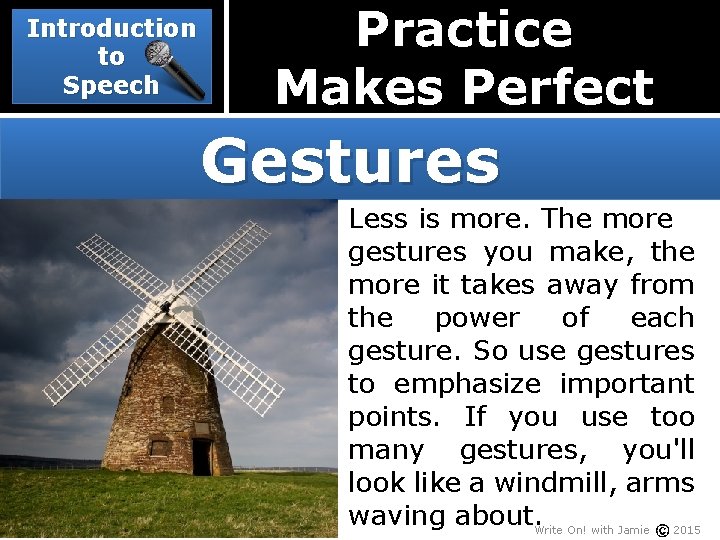 Introduction to Speech

Practice Makes Perfect

Gestures

Less is more. The more gestures you make, the more it takes away from the power of each gesture. So use gestures to emphasize important points. If you use too many gestures, you'll look like a windmill, arms waving about.

Write On! with Jamie © 2015